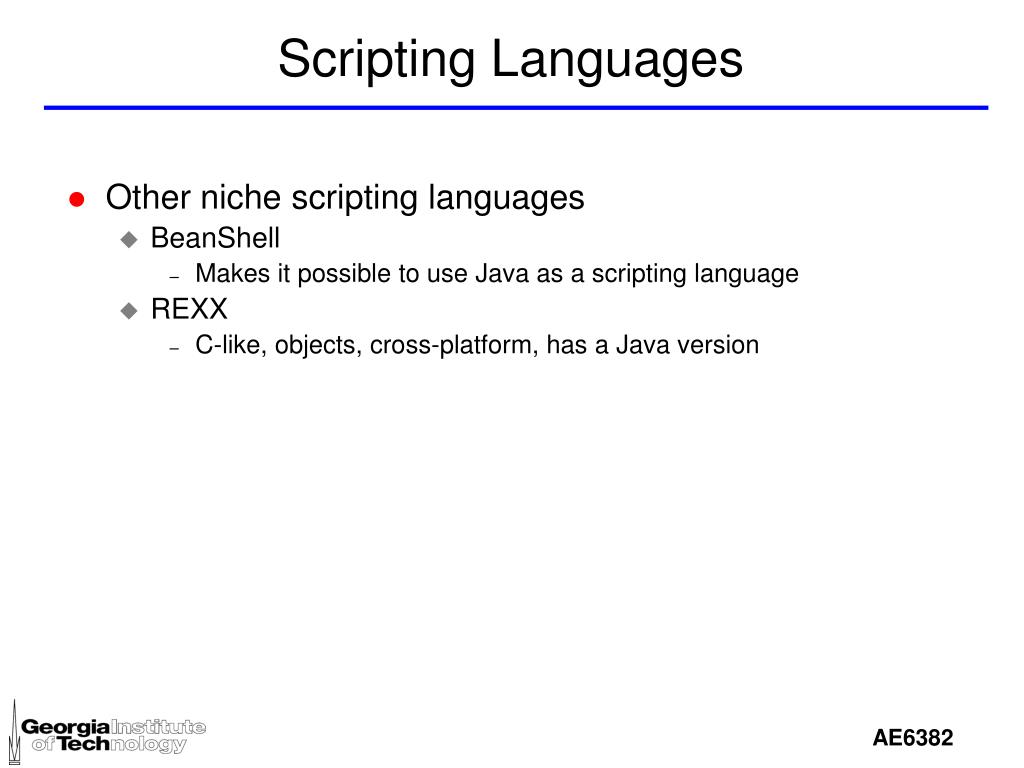 Scripting Languages

- Other niche scripting languages
  - BeanShell
    - Makes it possible to use Java as a scripting language
  - REXX
    - C-like, objects, cross-platform, has a Java version

Georgia Institute of Technology

AE6382